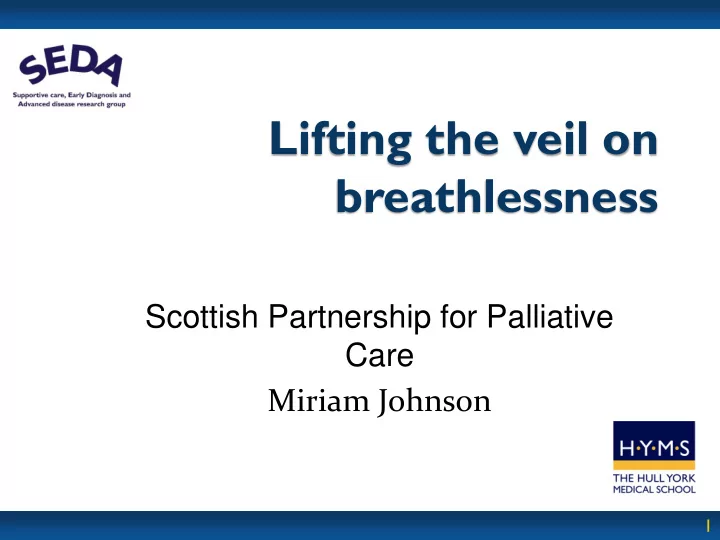 SEDA
Supportive care, Early Diagnosis and Advanced disease research group

Lifting the veil on breathlessness

Scottish Partnership for Palliative Care

Miriam Johnson

H·Y·M·S
THE HULL YORK MEDICAL SCHOOL

1